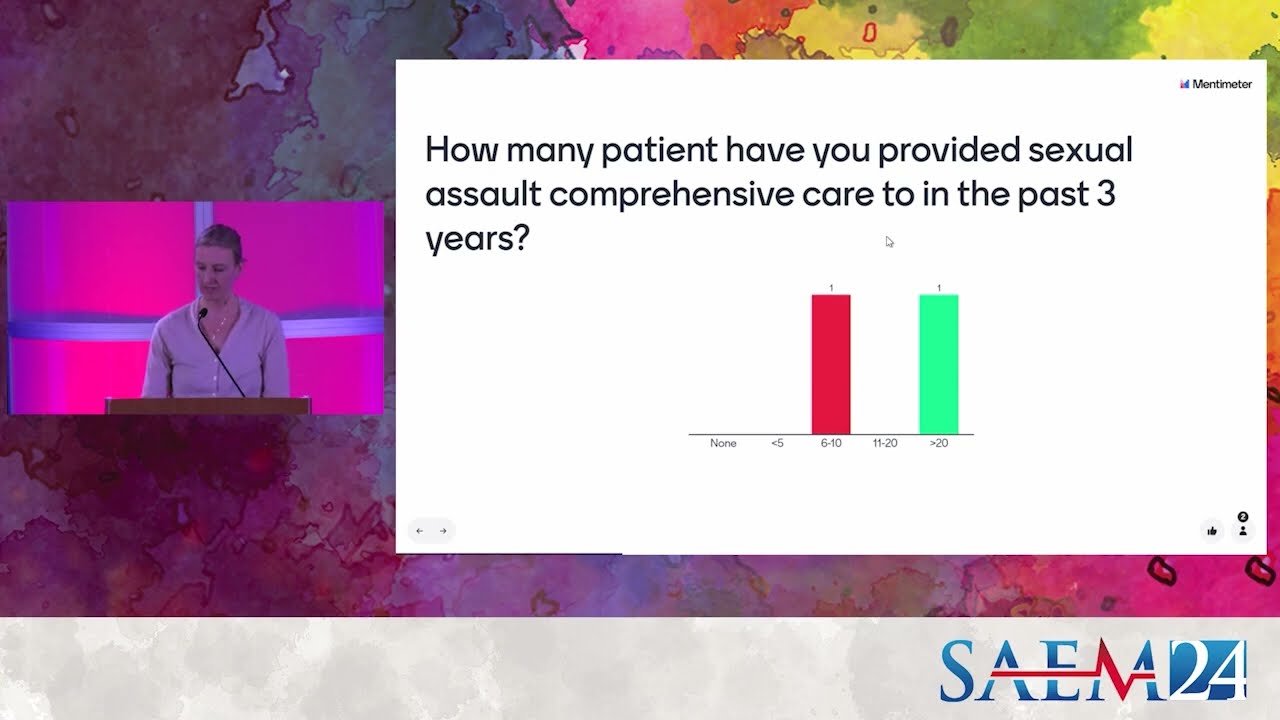 Mentimeter

How many patient have you provided sexual assault comprehensive care to in the past 3 years?

1
1
None
<5
6-10
11-20
>20

2

SAEM24